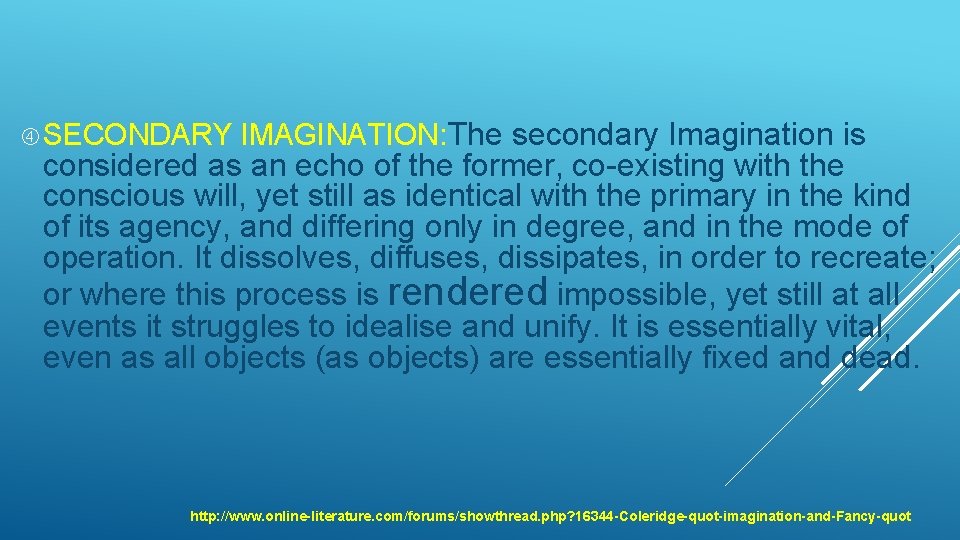 ④ SECONDARY IMAGINATION:The secondary Imagination is considered as an echo of the former, co-existing with the conscious will, yet still as identical with the primary in the kind of its agency, and differing only in degree, and in the mode of operation. It dissolves, diffuses, dissipates, in order to recreate; or where this process is rendered impossible, yet still at all events it struggles to idealise and unify. It is essentially vital, even as all objects (as objects) are essentially fixed and dead.

http://www.online-literature.com/forums/showthread.php?16344-Coleridge-quot-imagination-and-Fancy-quot